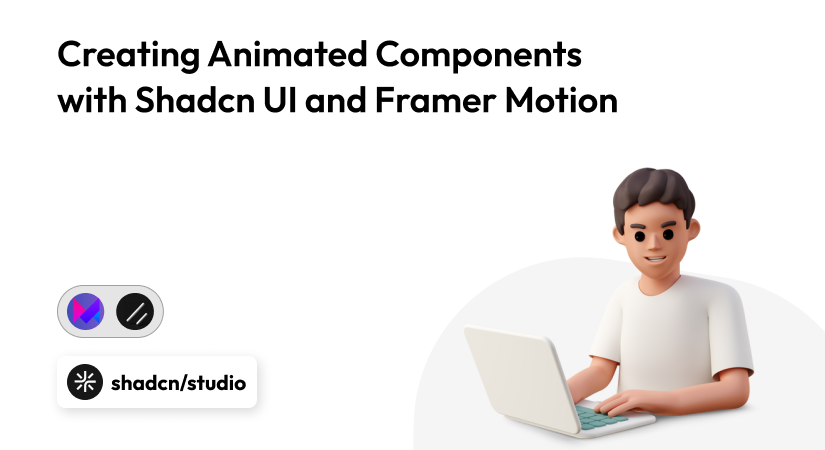 Creating Animated Components with Shadcn UI and Framer Motion

shadcn/studio